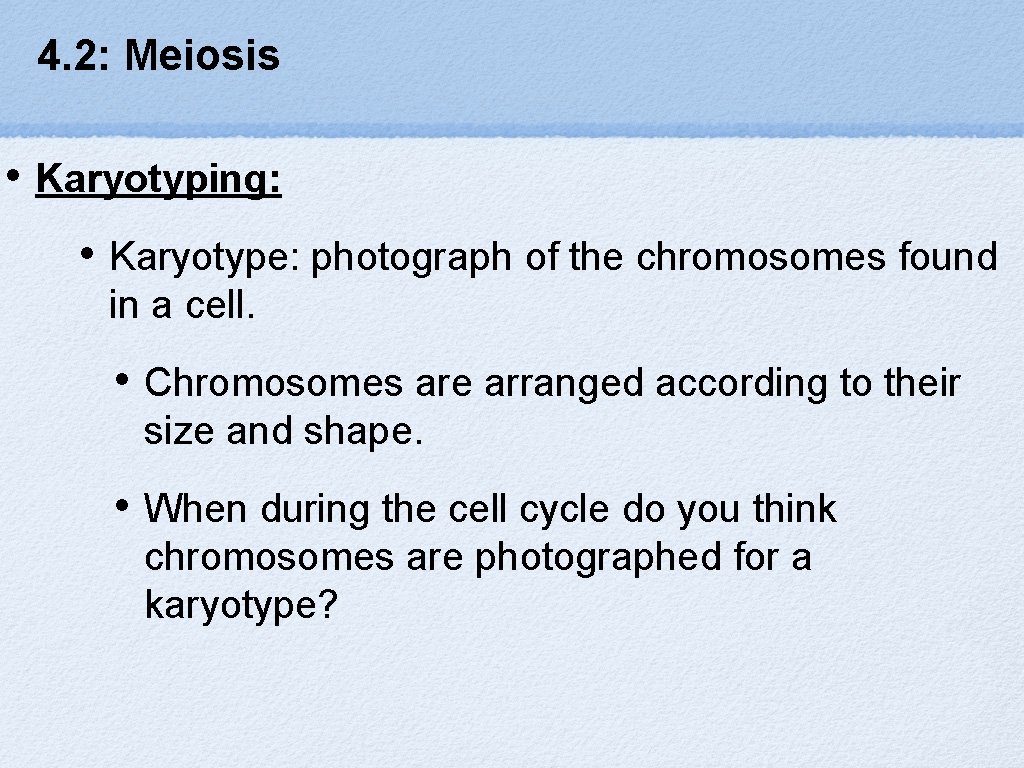 4.2: Meiosis

• Karyotyping:

• Karyotype: photograph of the chromosomes found in a cell.

• Chromosomes are arranged according to their size and shape.

• When during the cell cycle do you think chromosomes are photographed for a karyotype?